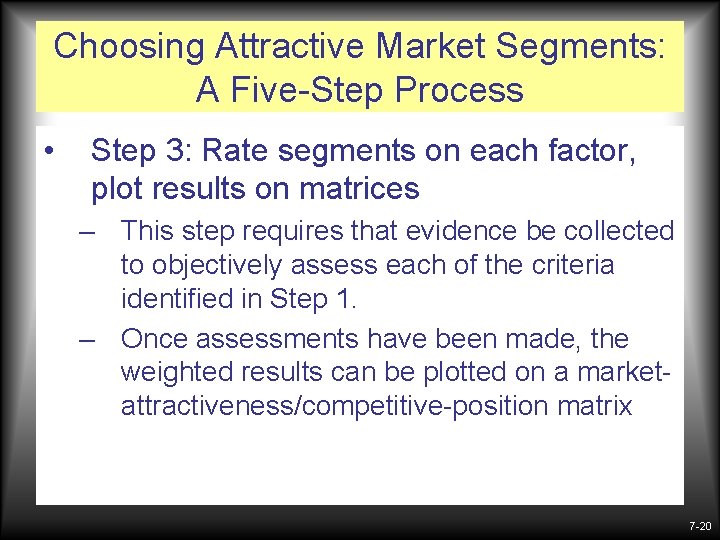 Choosing Attractive Market Segments: A Five-Step Process

• Step 3: Rate segments on each factor, plot results on matrices

– This step requires that evidence be collected to objectively assess each of the criteria identified in Step 1.

– Once assessments have been made, the weighted results can be plotted on a market-attractiveness/competitive-position matrix

7-20